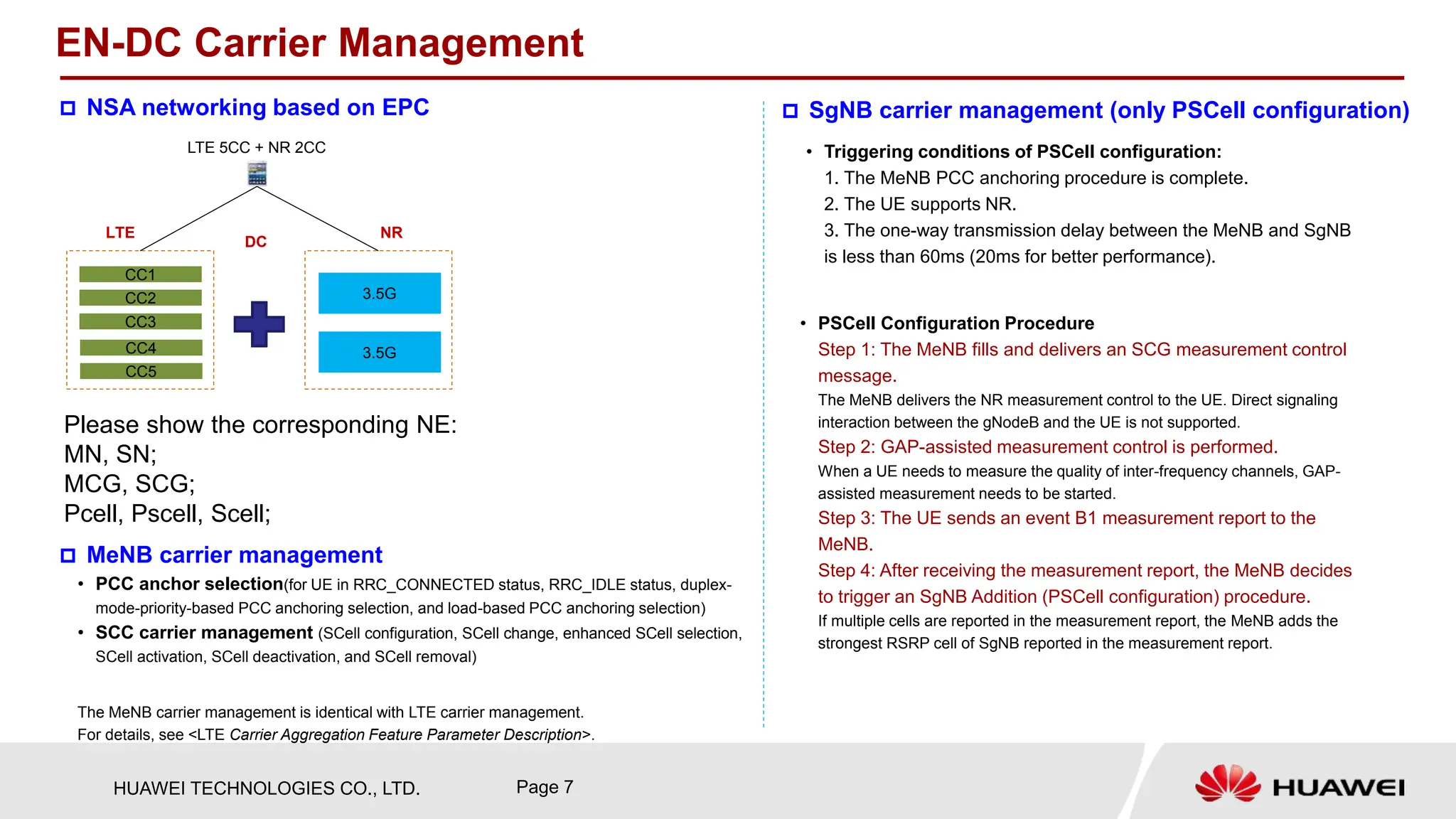 EN-DC Carrier Management

NSA networking based on EPC

LTE 5CC + NR 2CC

LTE

DC

NR

CC1
CC2
CC3
CC4
CC5

3.5G

3.5G

Please show the corresponding NE:
MN, SN;
MCG, SCG;
Pcell, Pscell, Scell;

MeNB carrier management

• PCC anchor selection(for UE in RRC_CONNECTED status, RRC_IDLE status, duplex-mode-priority-based PCC anchoring selection, and load-based PCC anchoring selection)
• SCC carrier management (SCell configuration, SCell change, enhanced SCell selection, SCell activation, SCell deactivation, and SCell removal)

The MeNB carrier management is identical with LTE carrier management.
For details, see <LTE Carrier Aggregation Feature Parameter Description>.

SgNB carrier management (only PSCell configuration)

• Triggering conditions of PSCell configuration:
1. The MeNB PCC anchoring procedure is complete.
2. The UE supports NR.
3. The one-way transmission delay between the MeNB and SgNB is less than 60ms (20ms for better performance).

• PSCell Configuration Procedure
Step 1: The MeNB fills and delivers an SCG measurement control message.
The MeNB delivers the NR measurement control to the UE. Direct signaling interaction between the gNodeB and the UE is not supported.
Step 2: GAP-assisted measurement control is performed.
When a UE needs to measure the quality of inter-frequency channels, GAP-assisted measurement needs to be started.
Step 3: The UE sends an event B1 measurement report to the MeNB.
Step 4: After receiving the measurement report, the MeNB decides to trigger an SgNB Addition (PSCell configuration) procedure.
If multiple cells are reported in the measurement report, the MeNB adds the strongest RSRP cell of SgNB reported in the measurement report.

HUAWEI TECHNOLOGIES CO., LTD.

Page 7

HUAWEI